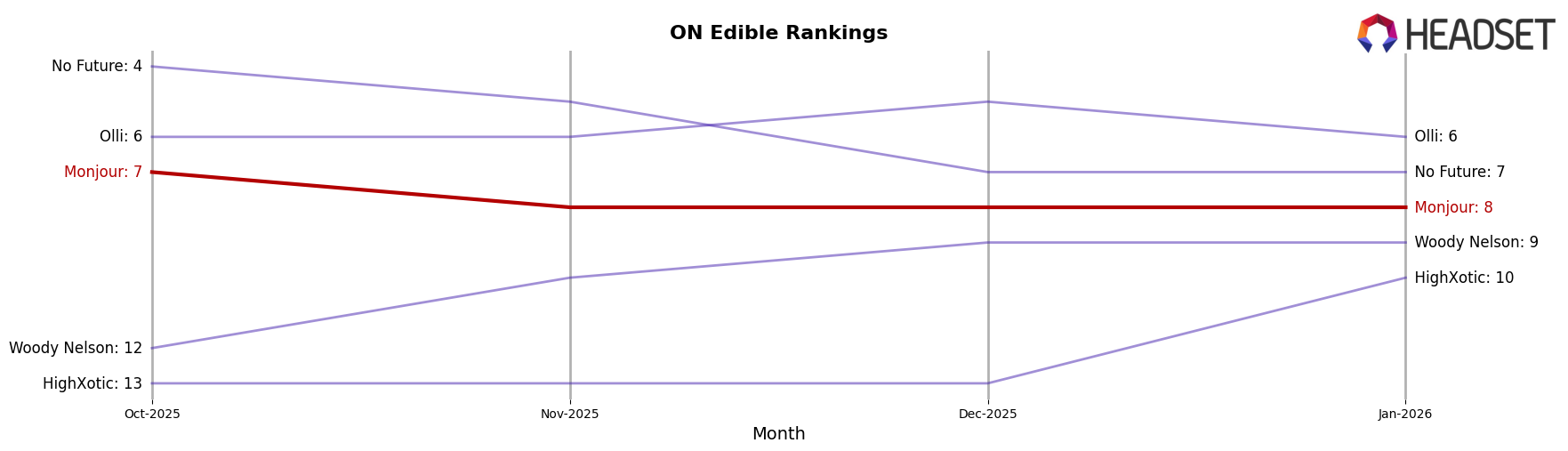 ON Edible Rankings

HEADSET

No Future: 4
Olli: 6
Monjour: 7
Woody Nelson: 12
HighXotic: 13

Olli: 6
No Future: 7
Monjour: 8
Woody Nelson: 9
HighXotic: 10

Oct-2025
Nov-2025
Dec-2025
Jan-2026

Month